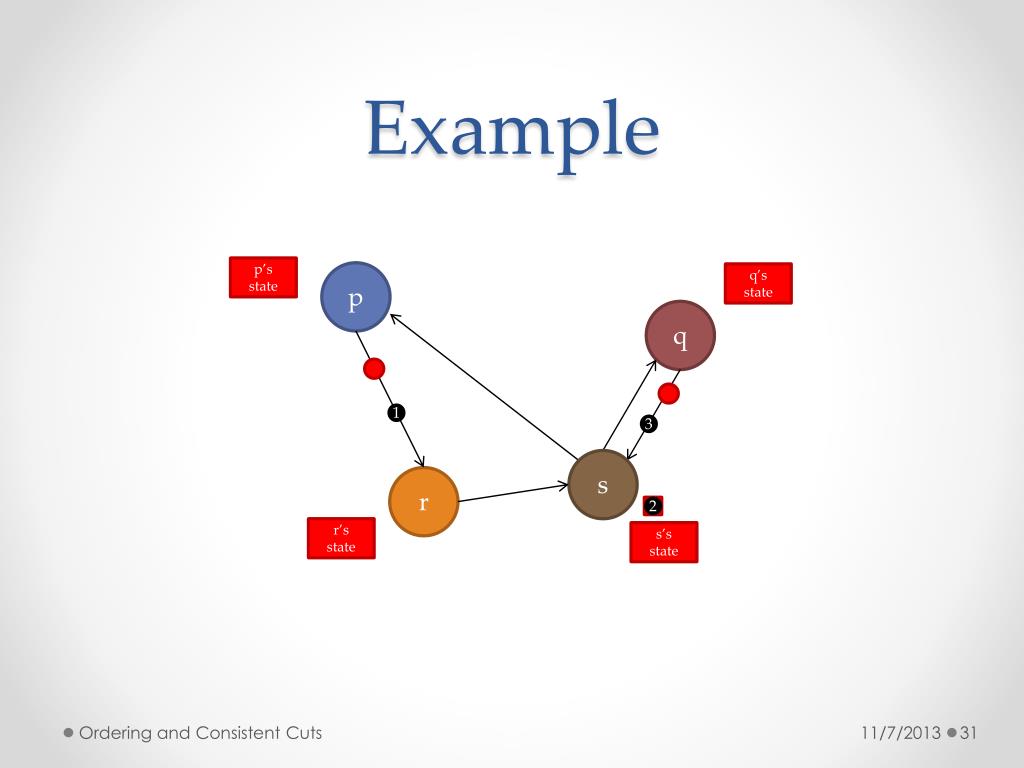 Example

p's state

p

q's state

q

1

3

r

s

2

r's state

s's state

Ordering and Consistent Cuts

11/7/2013

31